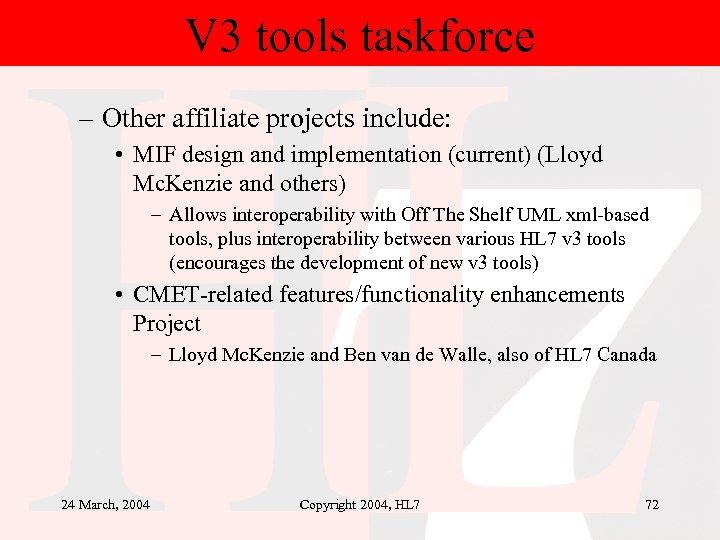 V3 tools taskforce

– Other affiliate projects include:

• MIF design and implementation (current) (Lloyd McKenzie and others)

– Allows interoperability with Off The Shelf UML xml-based tools, plus interoperability between various HL7 v3 tools (encourages the development of new v3 tools)

• CMET-related features/functionality enhancements Project

– Lloyd McKenzie and Ben van de Walle, also of HL7 Canada

24 March, 2004

Copyright 2004, HL7

72